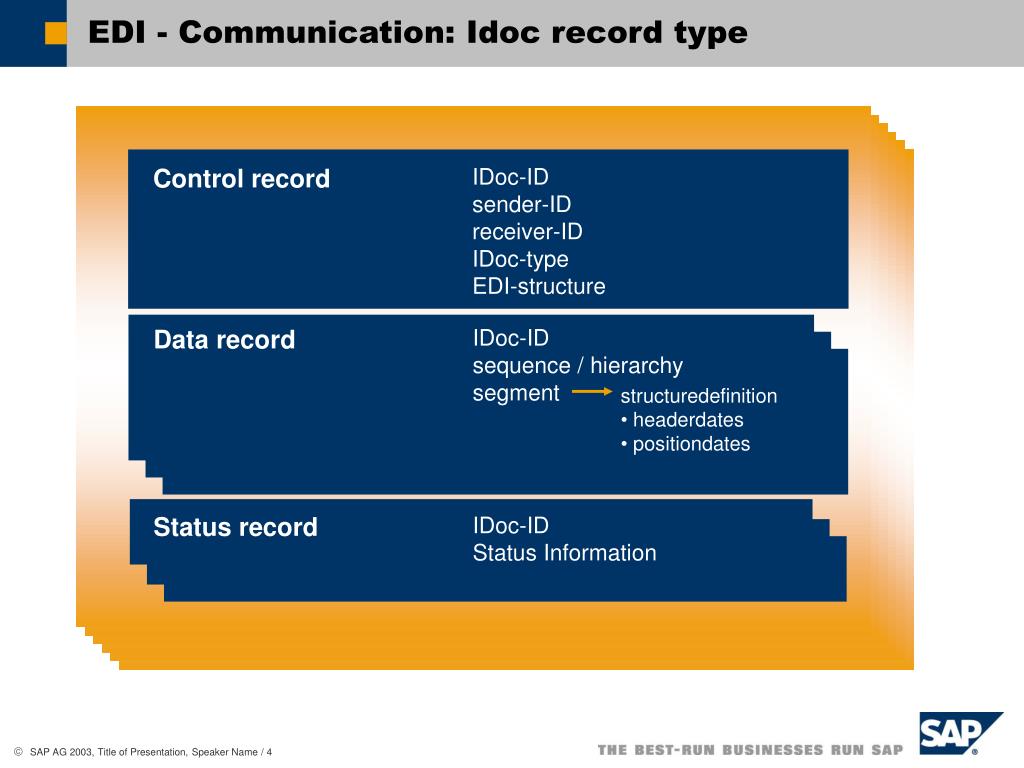 EDI - Communication: Idoc record type

Control record

IDoc-ID
sender-ID
receiver-ID
IDoc-type
EDI-structure

Data record

IDoc-ID
sequence / hierarchy
segment

structuredefinition
• headerdates
• positiondates

Status record

IDoc-ID
Status Information

© SAP AG 2003, Title of Presentation, Speaker Name / 4

THE BEST-RUN BUSINESSES RUN SAP

SAP®